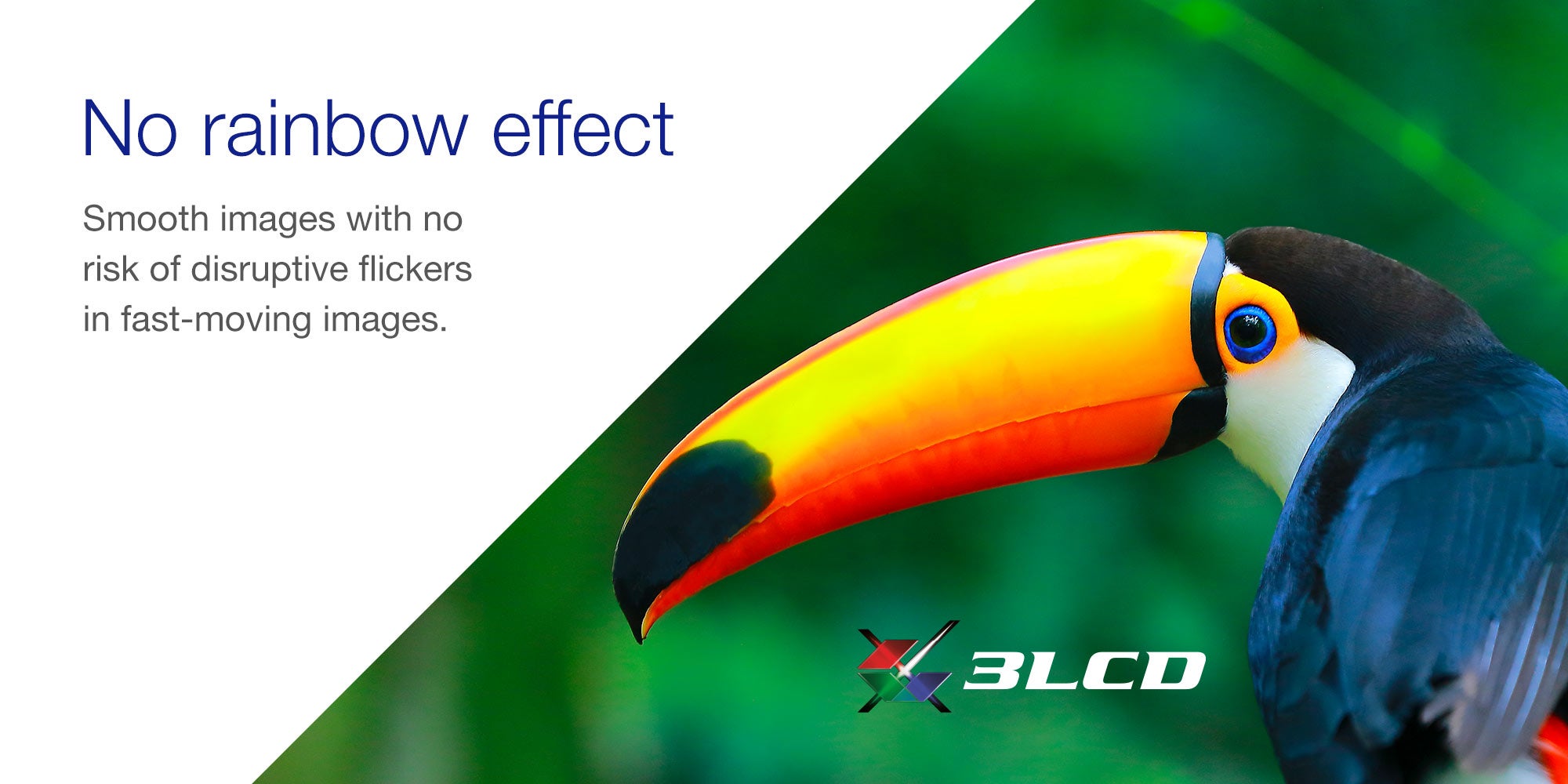 No rainbow effect

Smooth images with no risk of disruptive flickers in fast-moving images.

3LCD